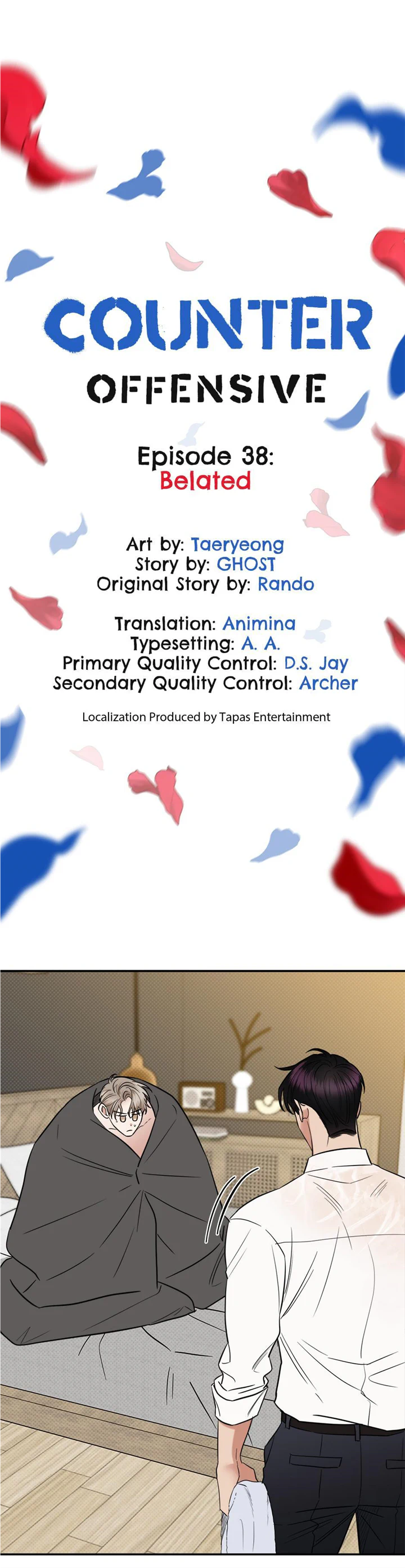 COUNTER
OFFENSIVE

Episode 38:
Belated

Art by: Taeryeong
Story by: GHOST
Original Story by: Rando

Translation: Animina
Typesetting: A. A.
Primary Quality Control: D.S. Jay
Secondary Quality Control: Archer

Localization Produced by Tapas Entertainment